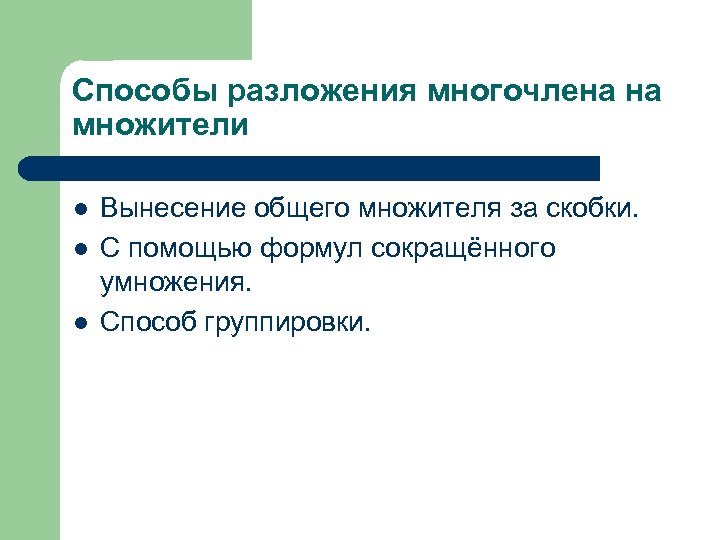 Способы разложения многочлена на множители

- Вынесение общего множителя за скобки.
- С помощью формул сокращённого умножения.
- Способ группировки.